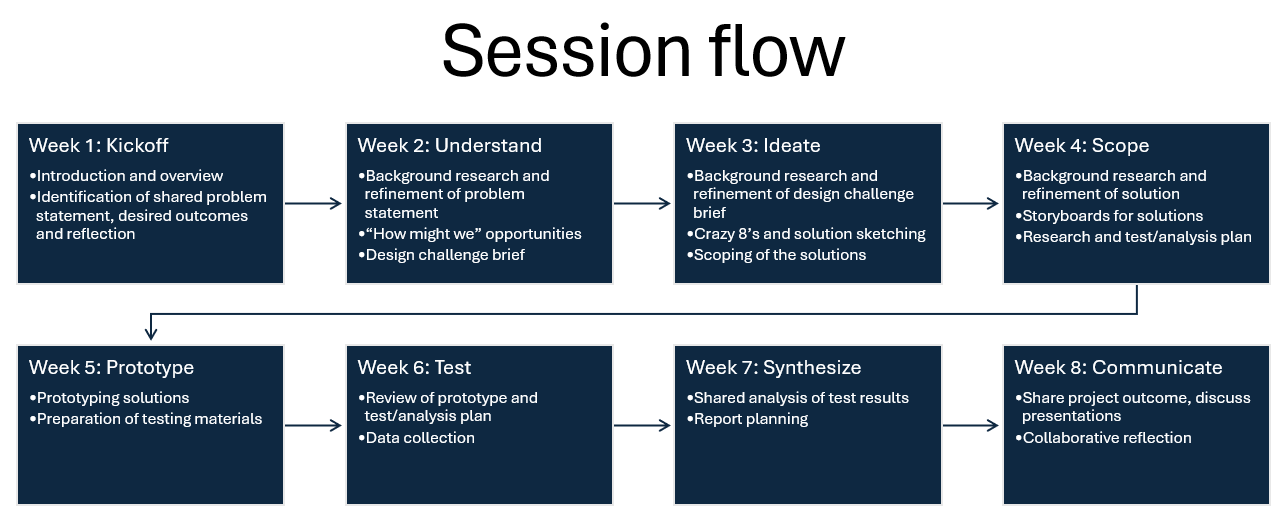 Session flow

Week 1: Kickoff
•Introduction and overview
•Identification of shared problem statement, desired outcomes and reflection

Week 2: Understand
•Background research and refinement of problem statement
•“How might we” opportunities
•Design challenge brief

Week 3: Ideate
•Background research and refinement of design challenge brief
•Crazy 8’s and solution sketching
•Scoping of the solutions

Week 4: Scope
•Background research and refinement of solution
•Storyboards for solutions
•Research and test/analysis plan

Week 5: Prototype
•Prototyping solutions
•Preparation of testing materials

Week 6: Test
•Review of prototype and test/analysis plan
•Data collection

Week 7: Synthesize
•Shared analysis of test results
•Report planning

Week 8: Communicate
•Share project outcome, discuss presentations
•Collaborative reflection